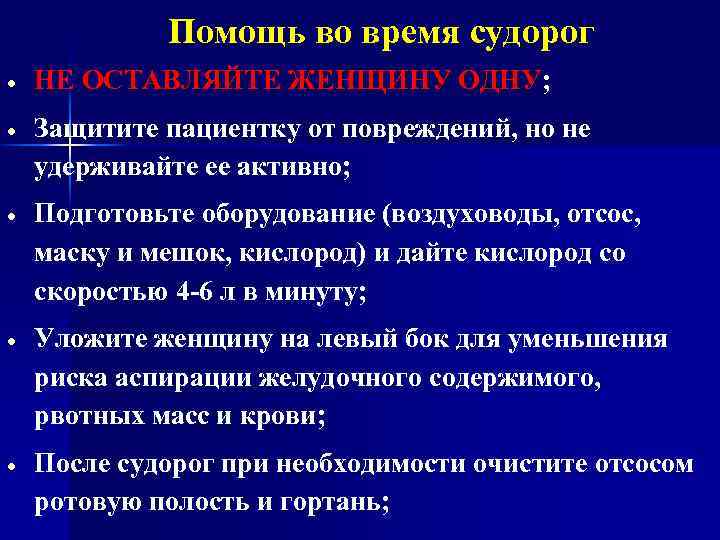 Помощь во время судорог

• НЕ ОСТАВЛЯЙТЕ ЖЕНЩИНУ ОДНУ;

• Защитите пациентку от повреждений, но не удерживайте ее активно;

• Подготовьте оборудование (воздуховоды, отсос, маску и мешок, кислород) и дайте кислород со скоростью 4-6 л в минуту;

• Уложите женщину на левый бок для уменьшения риска аспирации желудочного содержимого, рвотных масс и крови;

• После судорог при необходимости очистите отсосом ротовую полость и гортань;